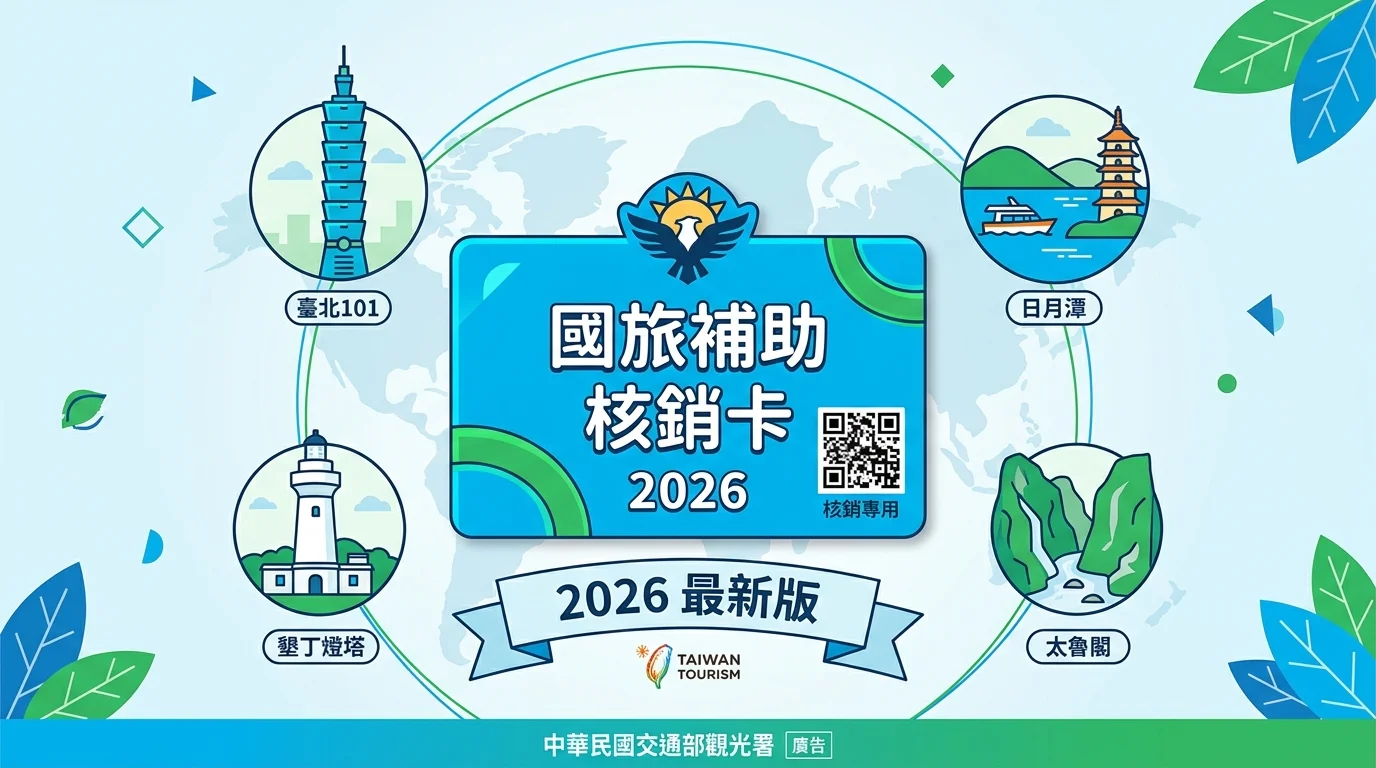 臺北101

日月潭

國旅補助
核銷卡
2026

核銷專用

墾丁燈塔

太魯閣

2026 最新版

TAIWAN
TOURISM

中華民國交通部觀光署 廣告